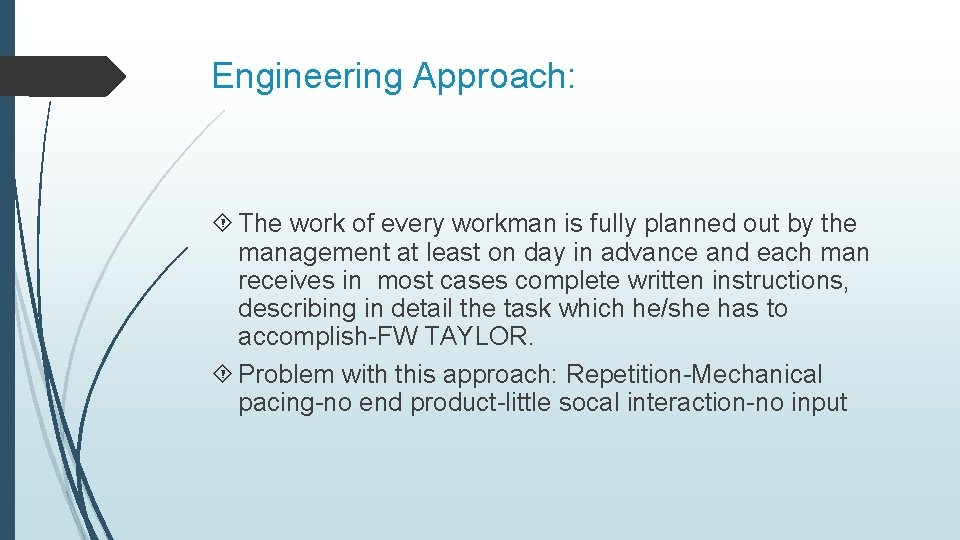 Engineering Approach:

The work of every workman is fully planned out by the management at least on day in advance and each man receives in most cases complete written instructions, describing in detail the task which he/she has to accomplish-FW TAYLOR.

Problem with this approach: Repetition-Mechanical pacing-no end product-little socal interaction-no input